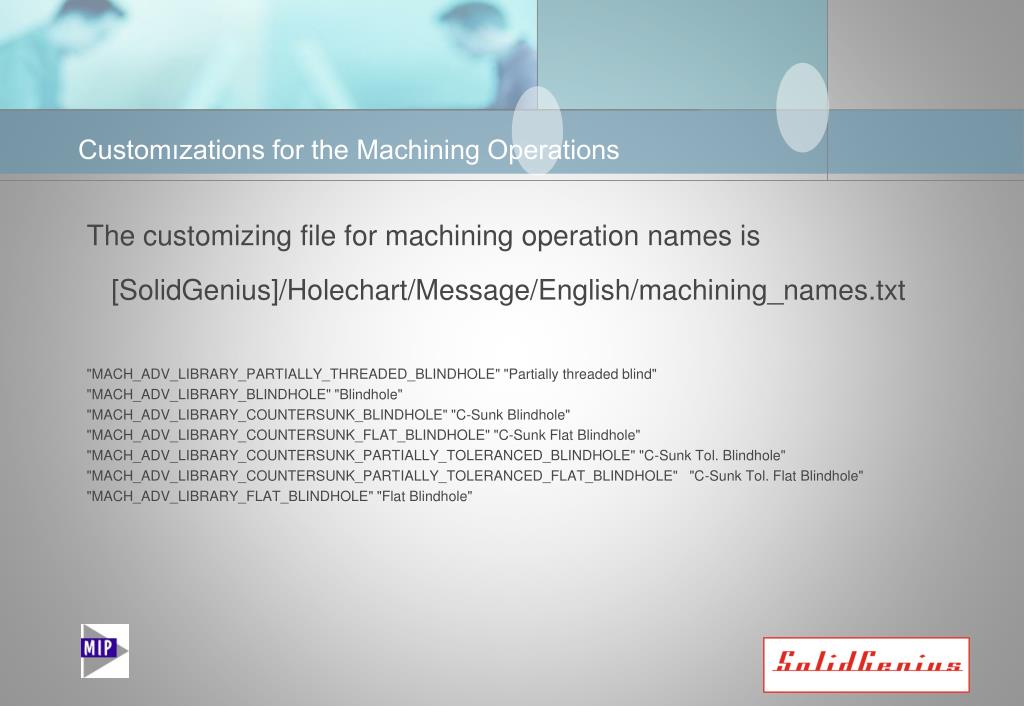 Customızations for the Machining Operations

The customizing file for machining operation names is

[SolidGenius]/Holechart/Message/English/machining_names.txt

"MACH_ADV_LIBRARY_PARTIALLY_THREADED_BLINDHOLE" "Partially threaded blind"
"MACH_ADV_LIBRARY_BLINDHOLE" "Blindhole"
"MACH_ADV_LIBRARY_COUNTERSUNK_BLINDHOLE" "C-Sunk Blindhole"
"MACH_ADV_LIBRARY_COUNTERSUNK_FLAT_BLINDHOLE" "C-Sunk Flat Blindhole"
"MACH_ADV_LIBRARY_COUNTERSUNK_PARTIALLY_TOLERANCED_BLINDHOLE" "C-Sunk Tol. Blindhole"
"MACH_ADV_LIBRARY_COUNTERSUNK_PARTIALLY_TOLERANCED_FLAT_BLINDHOLE" "C-Sunk Tol. Flat Blindhole"
"MACH_ADV_LIBRARY_FLAT_BLINDHOLE" "Flat Blindhole"

MIP

SolidGenius